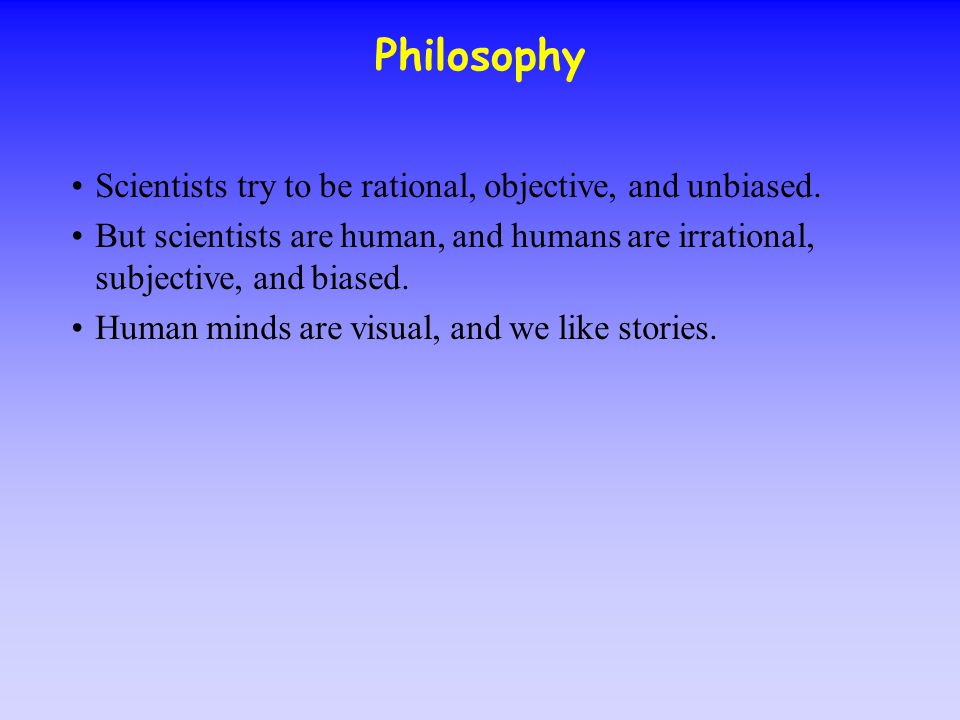 Philosophy

• Scientists try to be rational, objective, and unbiased.
• But scientists are human, and humans are irrational, subjective, and biased.
• Human minds are visual, and we like stories.